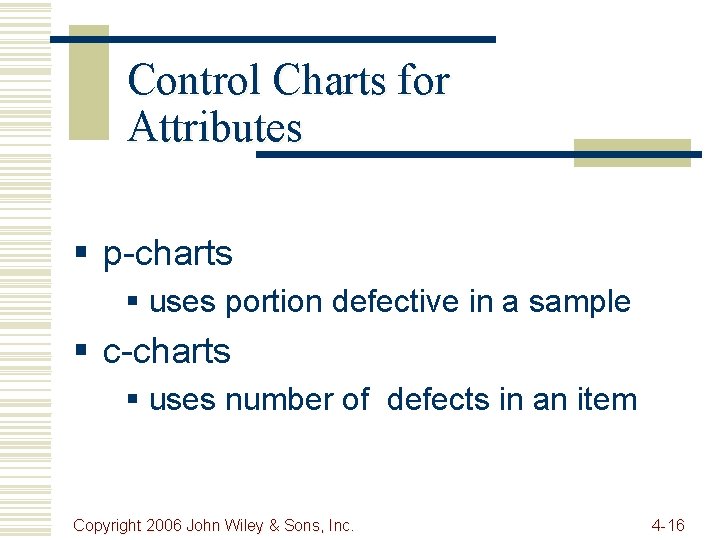 Control Charts for Attributes

▪ p-charts
 ▪ uses portion defective in a sample
▪ c-charts
 ▪ uses number of defects in an item

Copyright 2006 John Wiley & Sons, Inc.

4-16